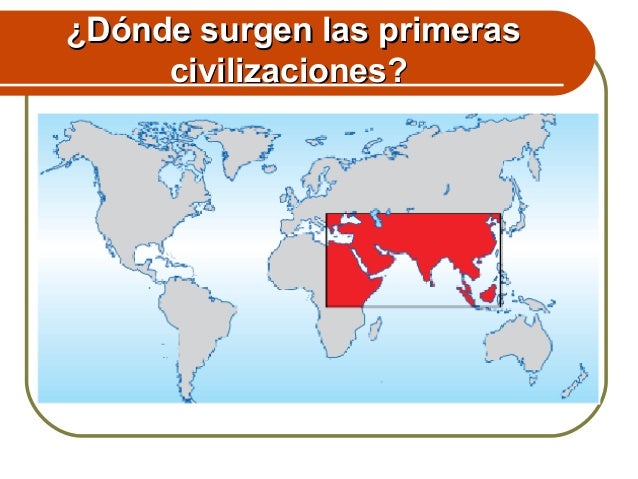 ¿Dónde surgen las primeras civilizaciones?